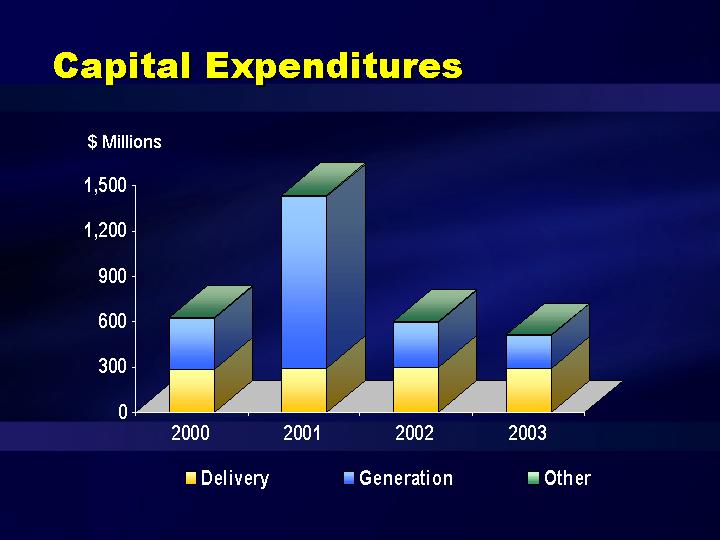 Capital Expenditures

$ Millions

1,500
1,200
900
600
300
0

2000
2001
2002
2003

Delivery
Generation
Other